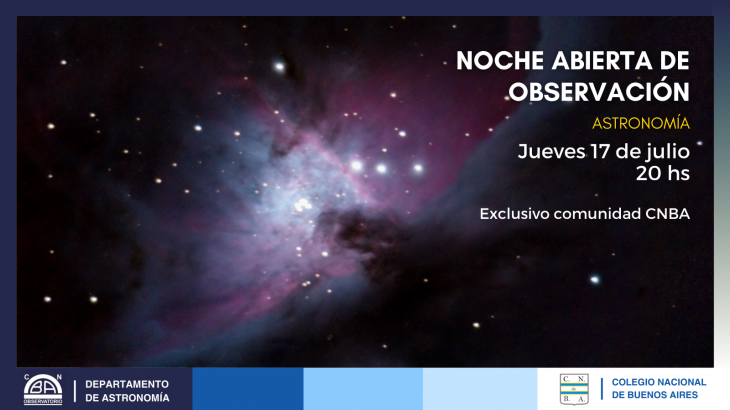 NOCHE ABIERTA DE OBSERVACIÓN

ASTRONOMÍA

Jueves 17 de julio
20 hs

Exclusivo comunidad CNBA

C N
BA
OBSERVATORIO

DEPARTAMENTO
DE ASTRONOMÍA

C. N.
de
B. A.

COLEGIO NACIONAL
DE BUENOS AIRES